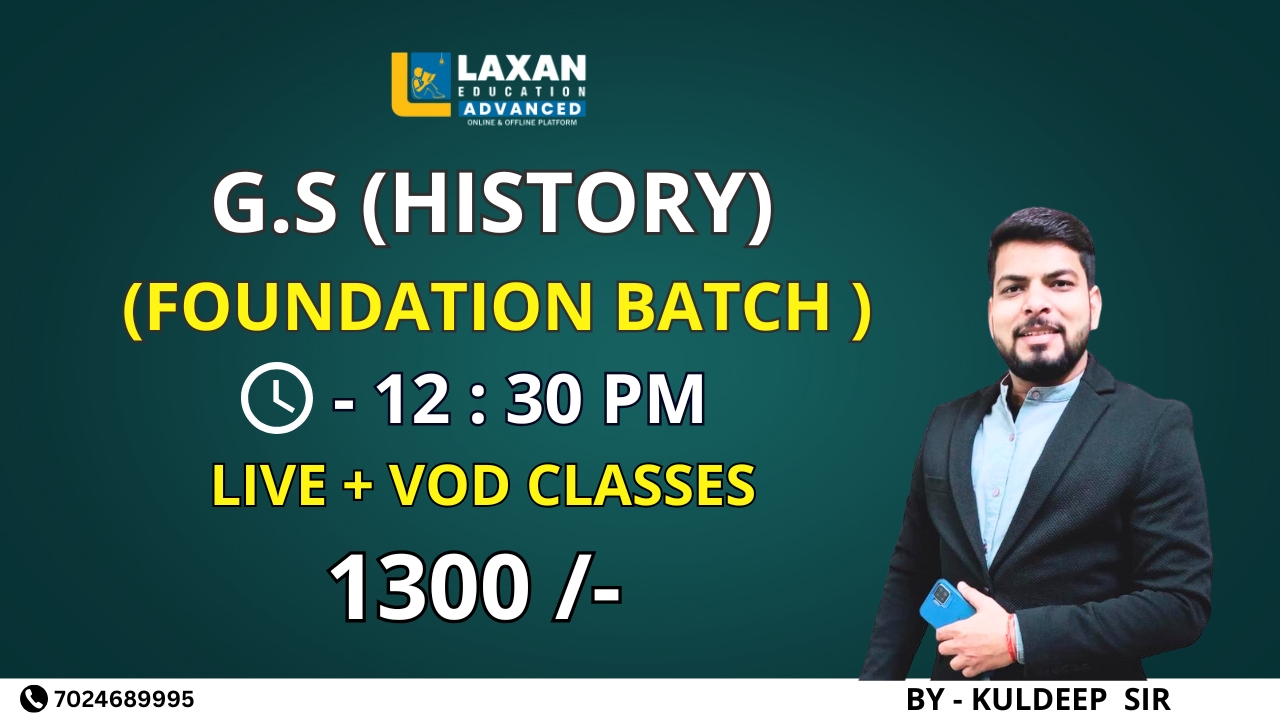 LAXAN EDUCATION ADVANCED
ONLINE & OFFLINE PLATFORM

G.S (HISTORY)
(FOUNDATION BATCH )
- 12 : 30 PM
LIVE + VOD CLASSES
1300 /-

7024689995
BY - KULDEEP SIR